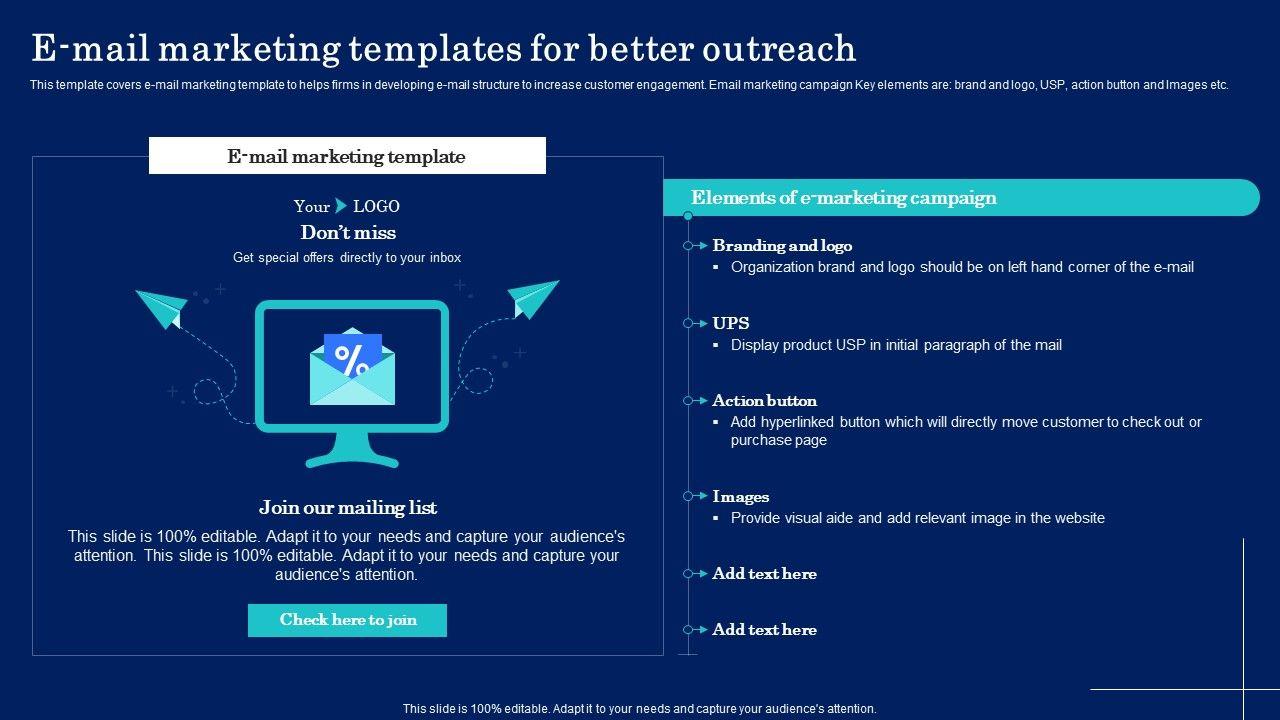 E-mail marketing templates for better outreach

This template covers e-mail marketing template to helps firms in developing e-mail structure to increase customer engagement. Email marketing campaign Key elements are: brand and logo, USP, action button and Images etc.

E-mail marketing template

Your LOGO

Don't miss

Get special offers directly to your inbox

%

Join our mailing list

This slide is 100% editable. Adapt it to your needs and capture your audience's attention. This slide is 100% editable. Adapt it to your needs and capture your audience's attention.

Check here to join

Elements of e-marketing campaign

Branding and logo
▪ Organization brand and logo should be on left hand corner of the e-mail

UPS
▪ Display product USP in initial paragraph of the mail

Action button
▪ Add hyperlinked button which will directly move customer to check out or purchase page

Images
▪ Provide visual aide and add relevant image in the website

Add text here

Add text here

This slide is 100% editable. Adapt it to your needs and capture your audience's attention.